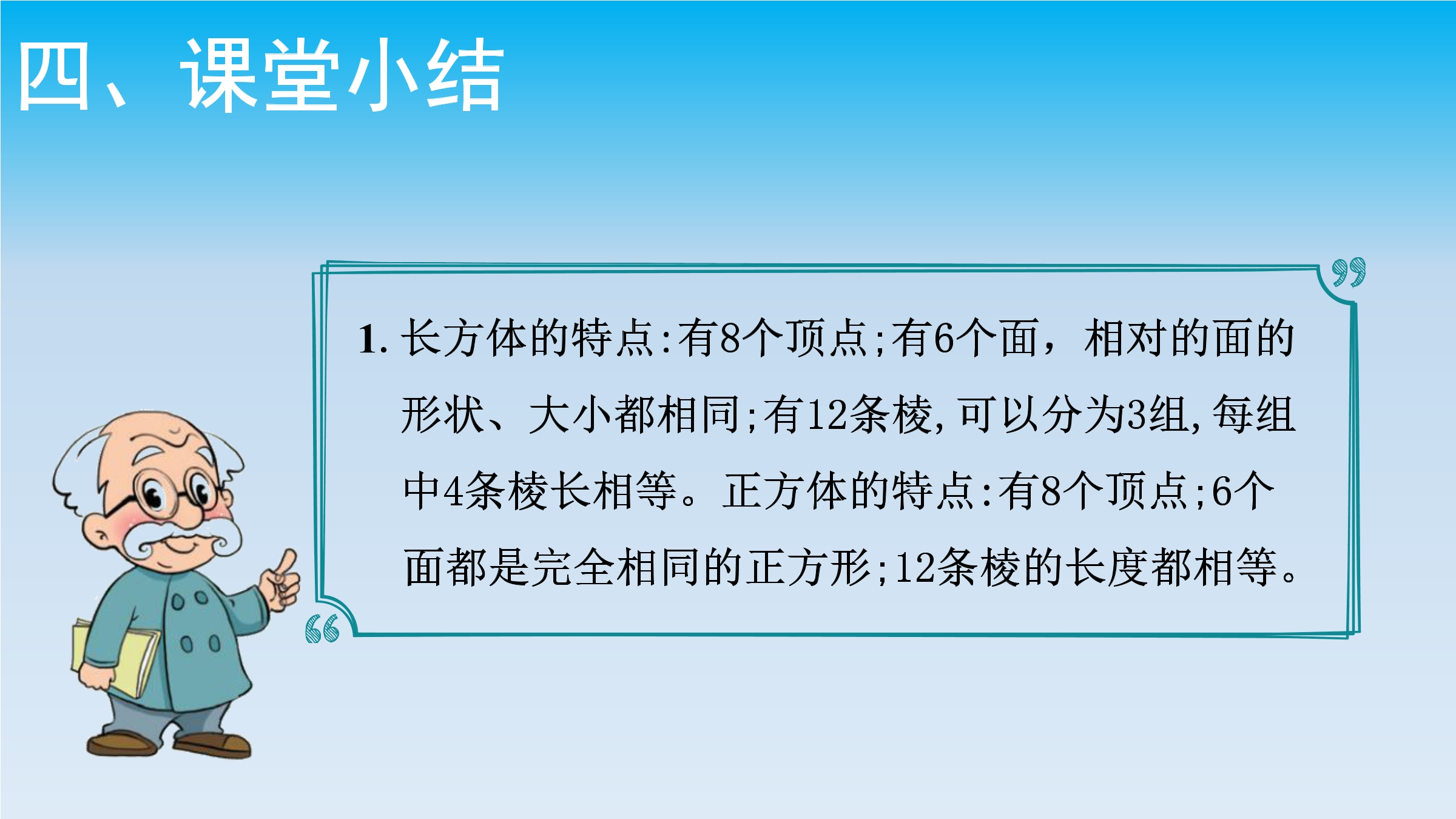 四、课堂小结

1.长方体的特点:有8个顶点;有6个面，相对的面的形状、大小都相同;有12条棱,可以分为3组,每组中4条棱长相等。正方体的特点:有8个顶点;6个面都是完全相同的正方形;12条棱的长度都相等。